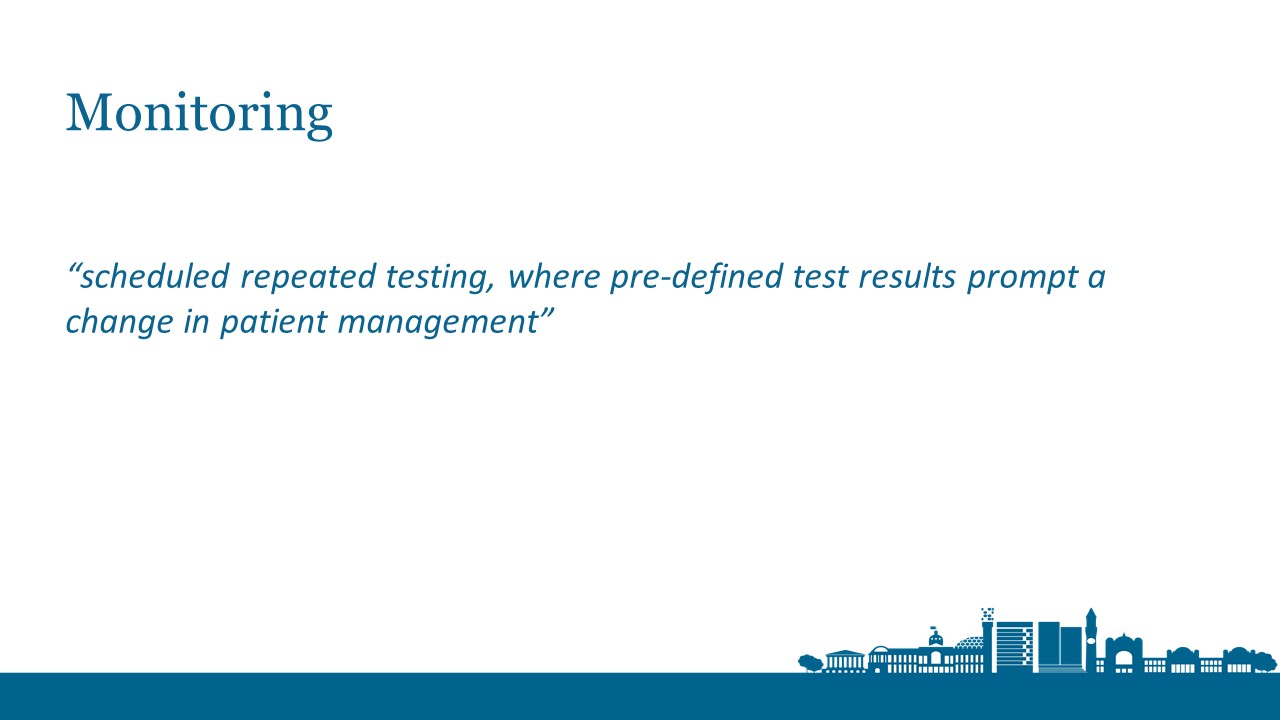 Monitoring

“scheduled repeated testing, where pre-defined test results prompt a change in patient management”